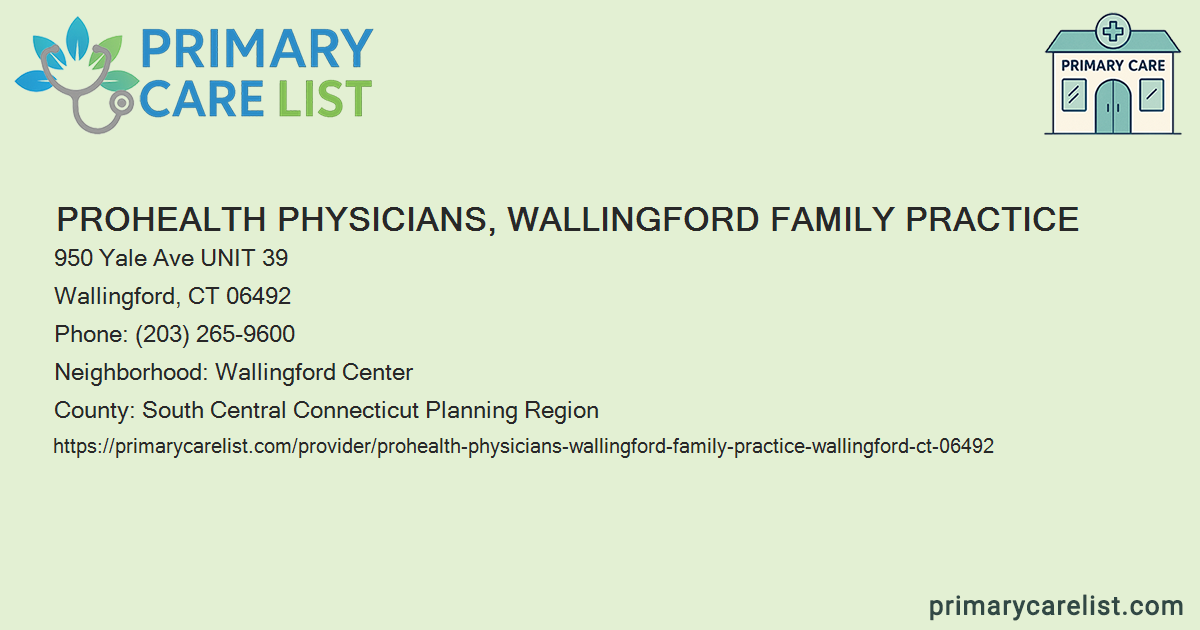 PRIMARY CARE LIST

PRIMARY CARE

PROHEALTH PHYSICIANS, WALLINGFORD FAMILY PRACTICE

950 Yale Ave UNIT 39

Wallingford, CT 06492

Phone: (203) 265-9600

Neighborhood: Wallingford Center

County: South Central Connecticut Planning Region

https://primarycarelist.com/provider/prohealth-physicians-wallingford-family-practice-wallingford-ct-06492

primarycarelist.com